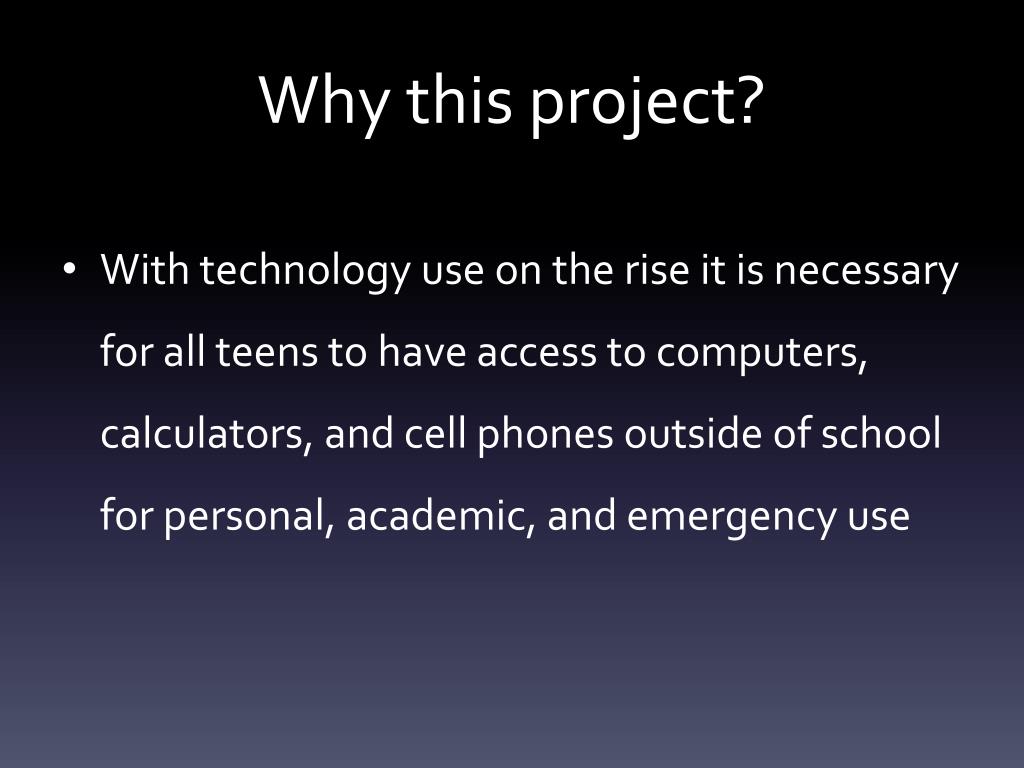 Why this project?

• With technology use on the rise it is necessary for all teens to have access to computers, calculators, and cell phones outside of school for personal, academic, and emergency use